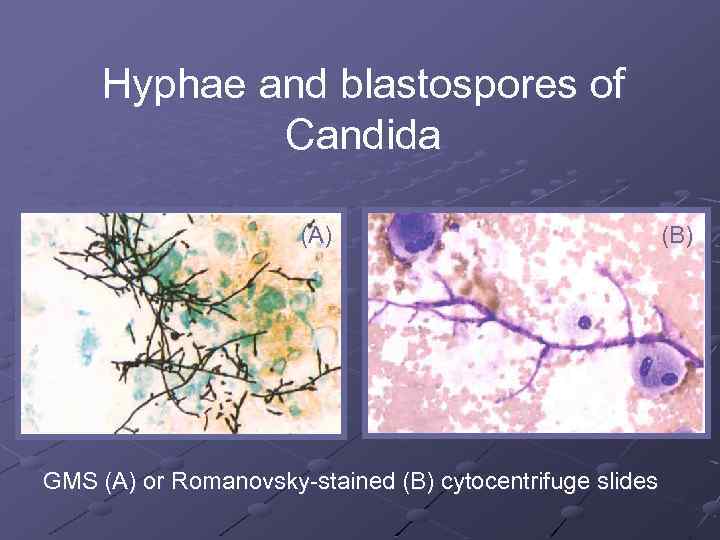 Hyphae and blastospores of Candida

(A)

(B)

GMS (A) or Romanovsky-stained (B) cytocentrifuge slides